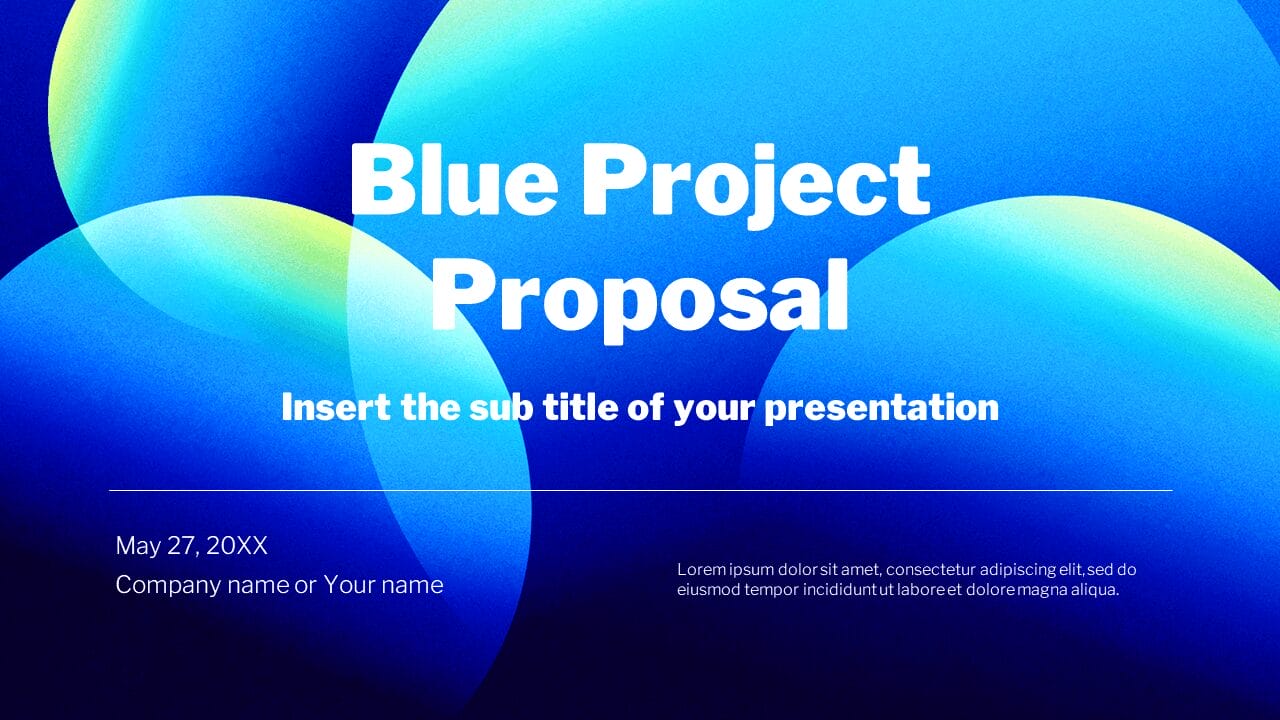 Blue Project Proposal

Insert the sub title of your presentation

May 27, 20XX
Company name or Your name

Lorem ipsum dolor sit amet, consectetur adipiscing elit, sed do eiusmod tempor incididunt ut labore et dolore magna aliqua.